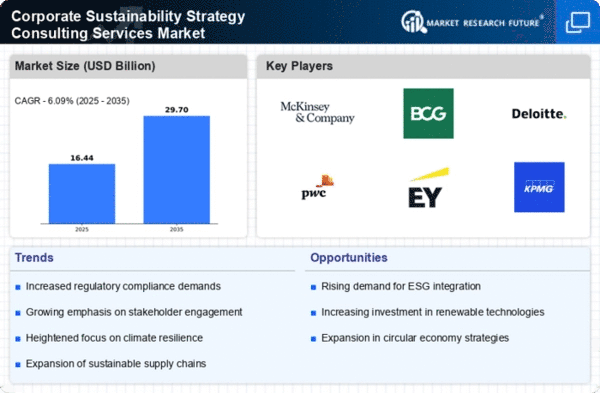 Corporate Sustainability Strategy Consulting Services Market

MARKET RESEARCH FUTURE®

Market Size (USD Billion)

CAGR - 6.09% (2025 - 2035)

16.44

29.70

2025

2035

Key Players

McKinsey & Company

BCG

Deloitte.

pwc

EY

KPMG

Trends

Increased regulatory compliance demands

Growing emphasis on stakeholder engagement

Heightened focus on climate resilience

Expansion of sustainable supply chains

Opportunities

Rising demand for ESG integration

Increasing investment in renewable technologies

Expansion in circular economy strategies